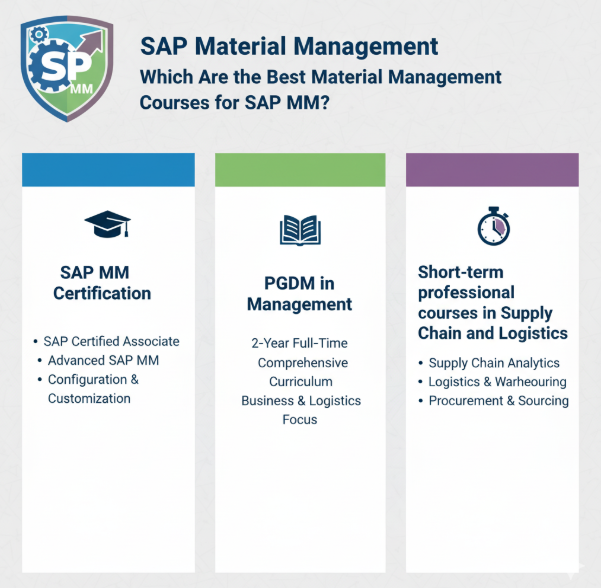 SP MM

SAP Material Management

Which Are the Best Material Management Courses for SAP MM?

SAP MM Certification

• SAP Certified Associate
• Advanced SAP MM
• Configuration & Customization

PGDM in Management

2-Year Full-Time
Comprehensive Curriculum
Business & Logistics Focus

Short-term professional courses in Supply Chain and Logistics

• Supply Chain Analytics
• Logistics & Warheouring
• Procurement & Sourcing